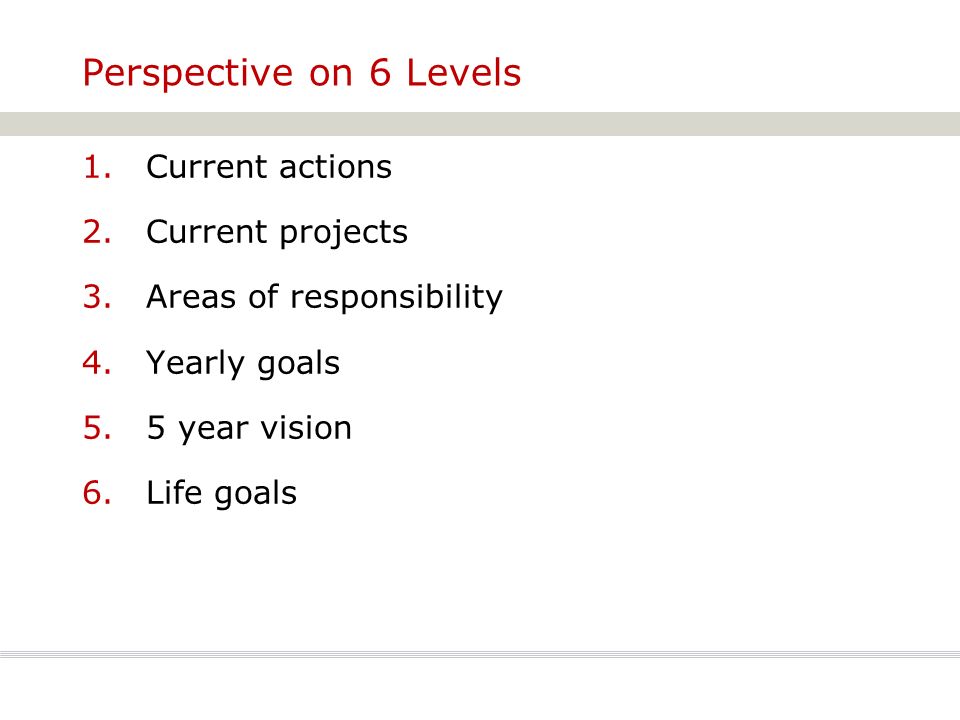 Perspective on 6 Levels

1. Current actions
2. Current projects
3. Areas of responsibility
4. Yearly goals
5. 5 year vision
6. Life goals